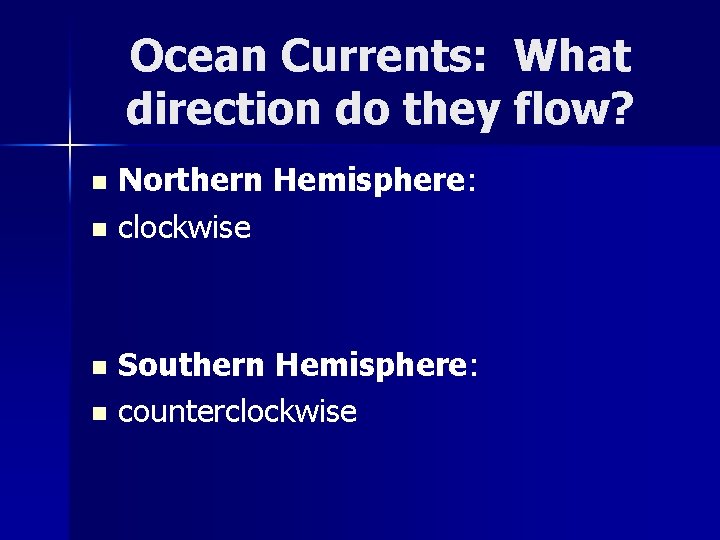 Ocean Currents: What direction do they flow?

Northern Hemisphere:
clockwise

Southern Hemisphere:
counterclockwise